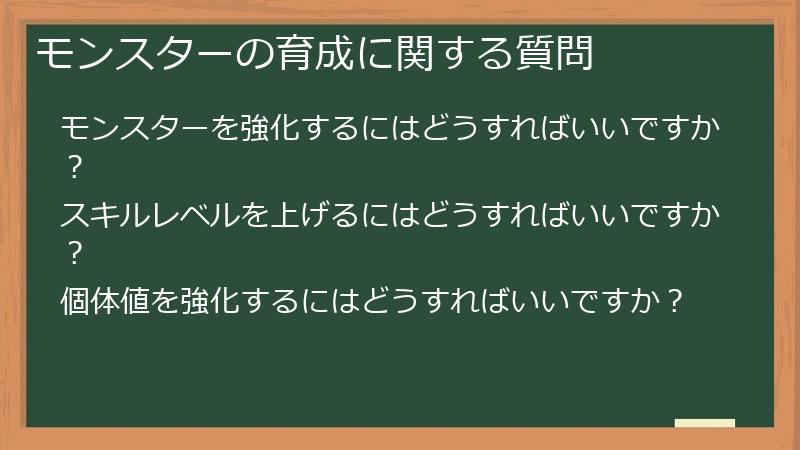 モンスターの育成に関する質問

モンスターを強化するにはどうすればいいですか？

スキルレベルを上げるにはどうすればいいですか？

個体値を強化するにはどうすればいいですか？